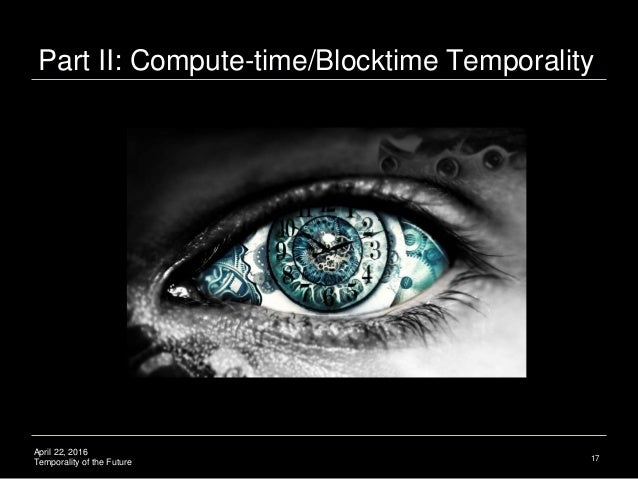 Part II: Compute-time/Blocktime Temporality

April 22, 2016
Temporality of the Future

17